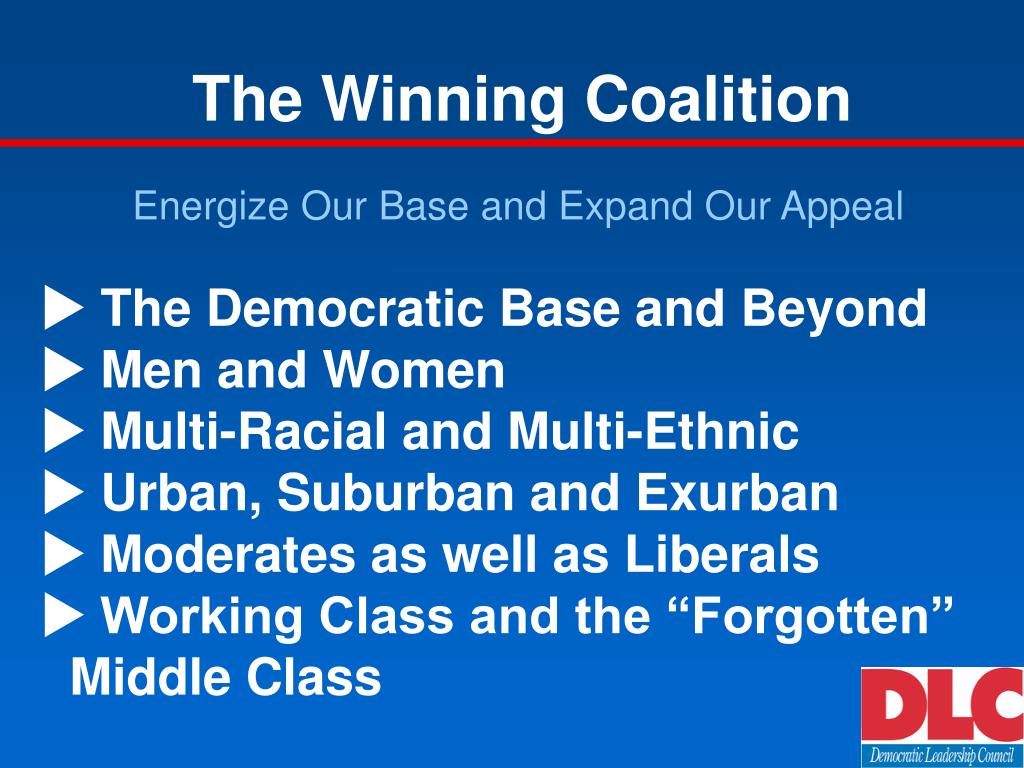 The Winning Coalition

Energize Our Base and Expand Our Appeal

▶ The Democratic Base and Beyond
▶ Men and Women
▶ Multi-Racial and Multi-Ethnic
▶ Urban, Suburban and Exurban
▶ Moderates as well as Liberals
▶ Working Class and the “Forgotten” Middle Class

DLC
Democratic Leadership Council